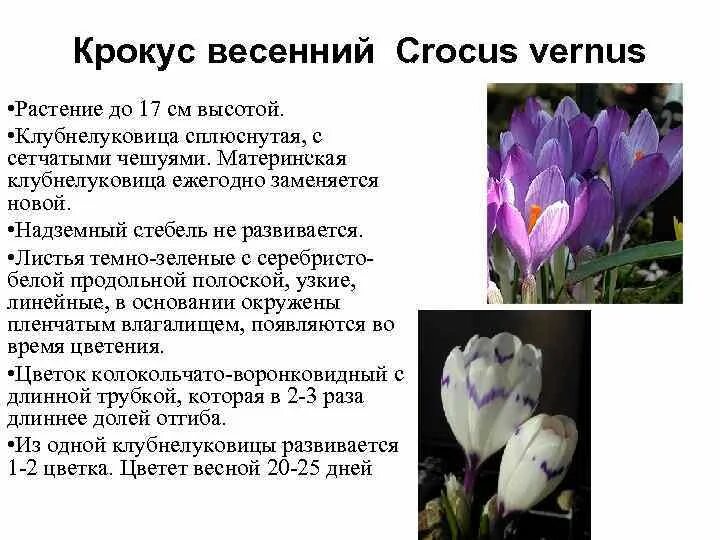 Крокус весенний Crocus vernus

•Растение до 17 см высотой.

•Клубнелуковица сплюснутая, с сетчатыми чешуями. Материнская клубнелуковица ежегодно заменяется новой.

•Надземный стебель не развивается.

•Листья темно-зеленые с серебристо-белой продольной полоской, узкие, линейные, в основании окружены пленчатым влагалищем, появляются во время цветения.

•Цветок колокольчато-воронковидный с длинной трубкой, которая в 2-3 раза длиннее долей отгиба.

•Из одной клубнелуковицы развивается 1-2 цветка. Цветет весной 20-25 дней